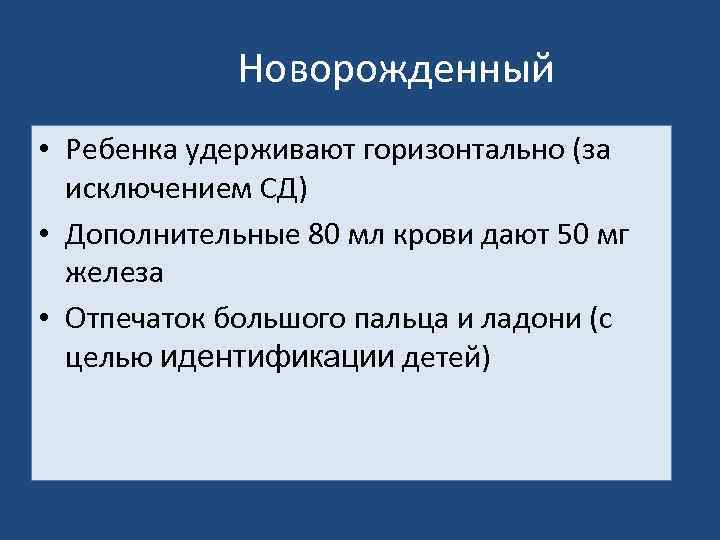 Новорожденный

• Ребенка удерживают горизонтально (за исключением СД)
• Дополнительные 80 мл крови дают 50 мг железа
• Отпечаток большого пальца и ладони (с целью идентификации детей)